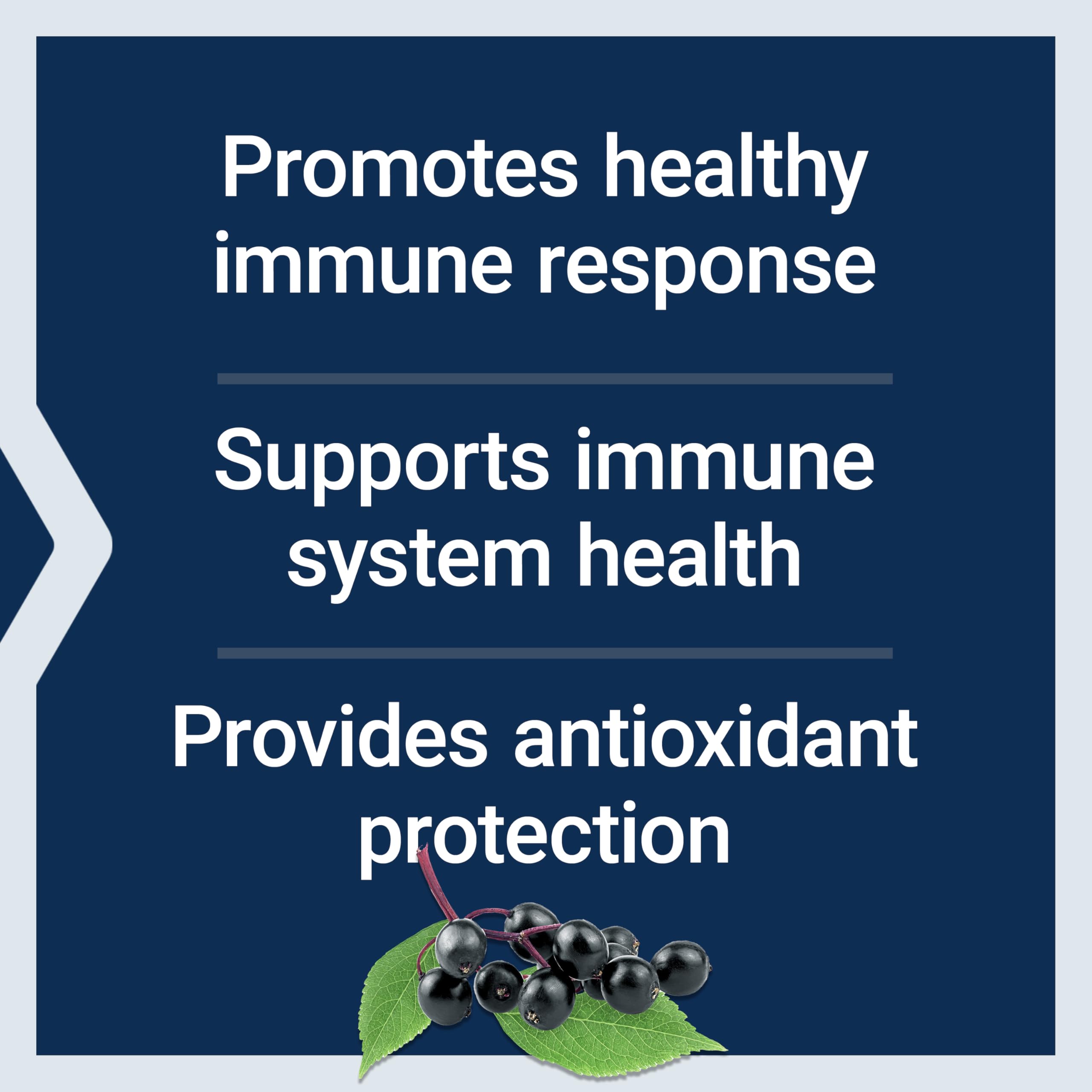 Promotes healthy immune response

Supports immune system health

Provides antioxidant protection